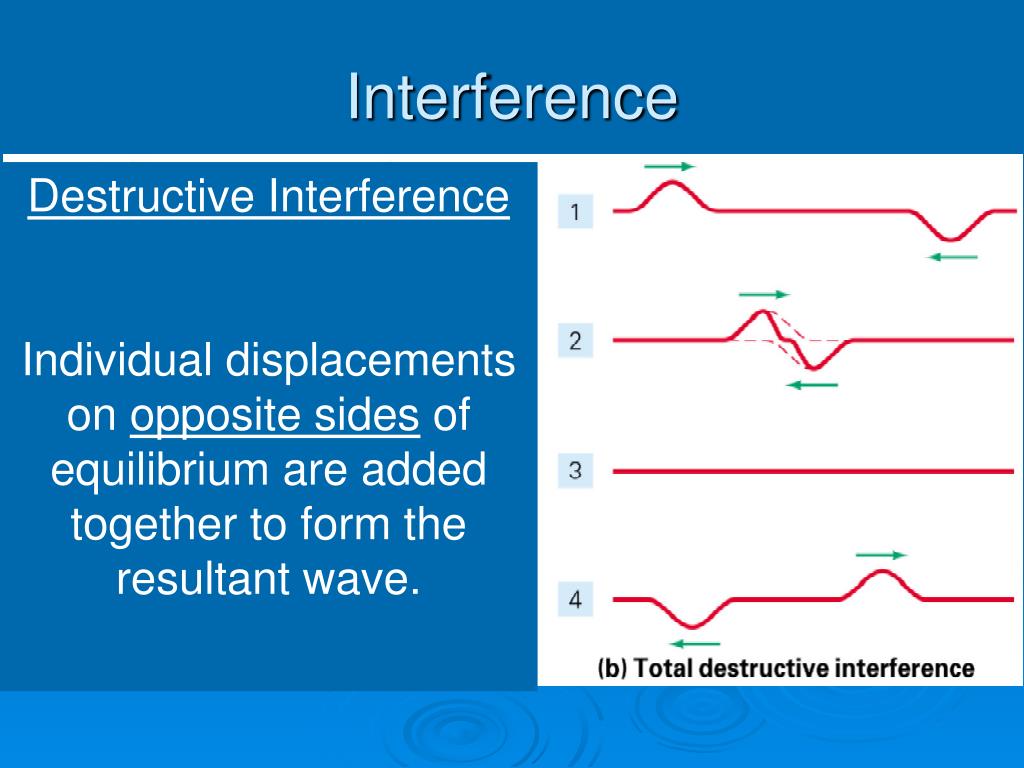 Interference

Destructive Interference

Individual displacements on opposite sides of equilibrium are added together to form the resultant wave.

1

2

3

4

(b) Total destructive interference